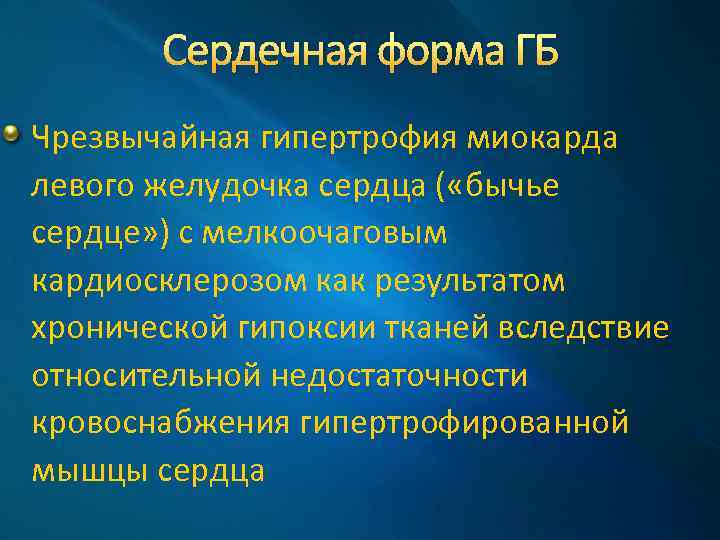 Сердечная форма ГБ

Чрезвычайная гипертрофия миокарда левого желудочка сердца («бычье сердце») с мелкоочаговым кардиосклерозом как результатом хронической гипоксии тканей вследствие относительной недостаточности кровоснабжения гипертрофированной мышцы сердца